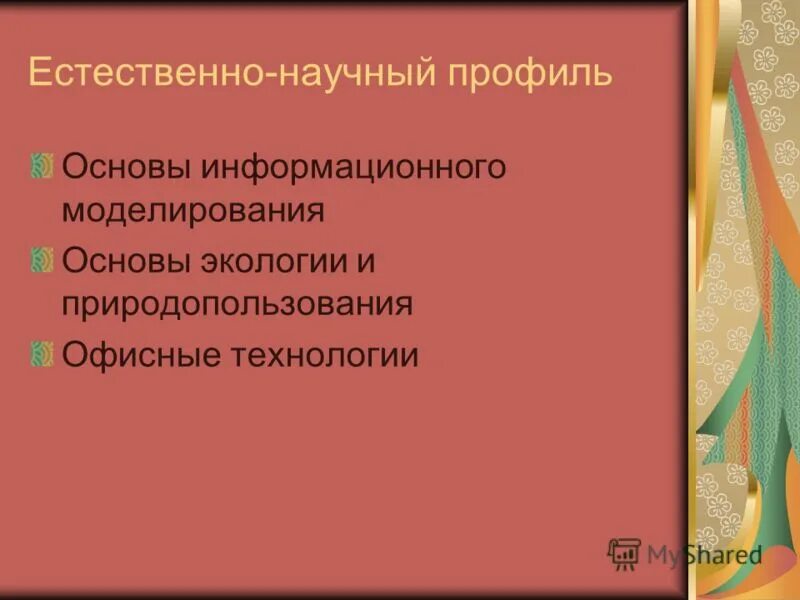 Естественно-научный профиль

Основы информационного моделирования

Основы экологии и природопользования

Офисные технологии

MyShared